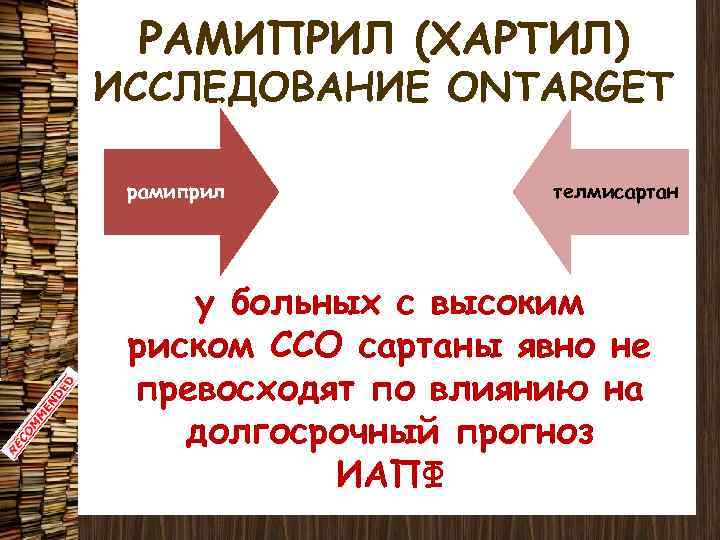 РАМИПРИЛ (ХАРТИЛ) ИССЛЕДОВАНИЕ ONTARGET

рамиприл

телмисартан

у больных с высоким риском ССО сартаны явно не превосходят по влиянию на долгосрочный прогноз ИАПФ

RECOMMENDED